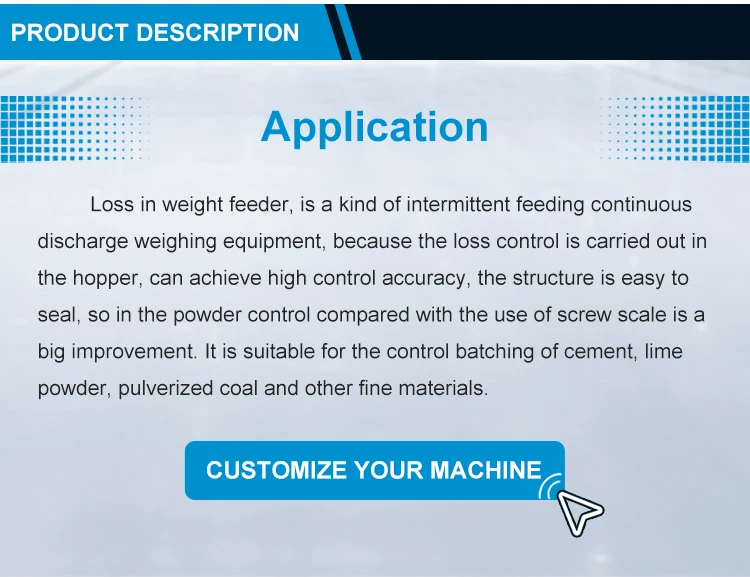 PRODUCT DESCRIPTION

Application

Loss in weight feeder, is a kind of intermittent feeding continuous discharge weighing equipment, because the loss control is carried out in the hopper, can achieve high control accuracy, the structure is easy to seal, so in the powder control compared with the use of screw scale is a big improvement. It is suitable for the control batching of cement, lime powder, pulverized coal and other fine materials.

CUSTOMIZE YOUR MACHINE